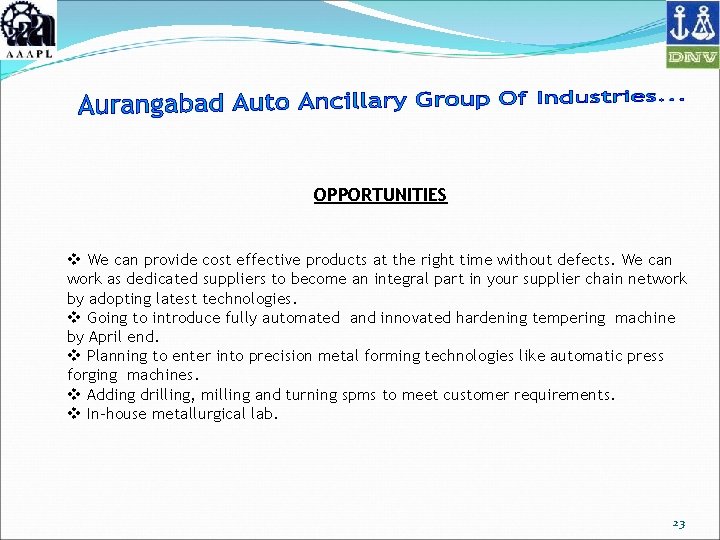 AAAPL

DNV

Aurangabad Auto Ancillary Group Of Industries...

OPPORTUNITIES

❖ We can provide cost effective products at the right time without defects. We can work as dedicated suppliers to become an integral part in your supplier chain network by adopting latest technologies.
❖ Going to introduce fully automated and innovated hardening tempering machine by April end.
❖ Planning to enter into precision metal forming technologies like automatic press forging machines.
❖ Adding drilling, milling and turning spms to meet customer requirements.
❖ In-house metallurgical lab.

23